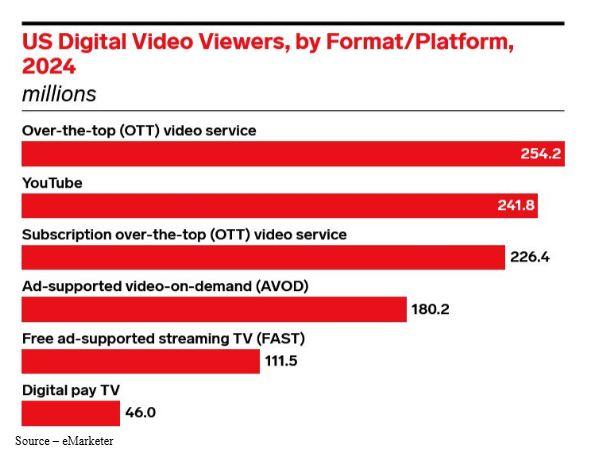 US Digital Video Viewers, by Format/Platform, 2024
millions

Over-the-top (OTT) video service
254.2

YouTube
241.8

Subscription over-the-top (OTT) video service
226.4

Ad-supported video-on-demand (AVOD)
180.2

Free ad-supported streaming TV (FAST)
111.5

Digital pay TV
46.0

Source – eMarketer